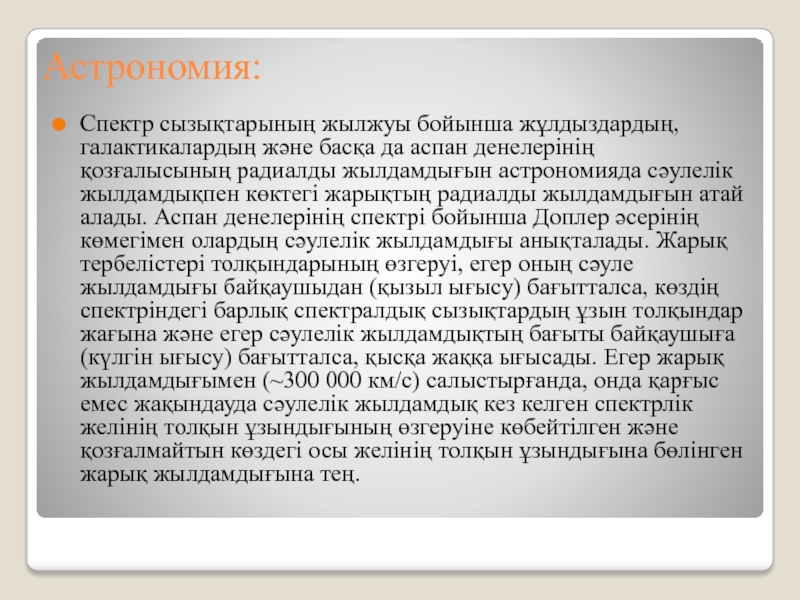 Астрономия:

Спектр сызықтарының жылжуы бойынша жұлдыздардың, галактикалардың және басқа да аспан денелерінің қозғалысының радиалды жылдамдығын астрономияда сәулелік жылдамдықпен көктегі жарықтың радиалды жылдамдығын атай алады. Аспан денелерінің спектрі бойынша Доплер әсерінің көмегімен олардың сәулелік жылдамдығы анықталады. Жарық тербелістері толқындарының өзгеруі, егер оның сәуле жылдамдығы байқаушыдан (қызыл ығысу) бағытталса, көздің спектріндегі барлық спектралдық сызықтардың ұзын толқындар жағына және егер сәулелік жылдамдықтың бағыты байқаушыға (күлгін ығысу) бағытталса, қысқа жаққа ығысады. Егер жарық жылдамдығымен (~300 000 км/с) салыстырғанда, онда қарғыс емес жақындауда сәулелік жылдамдық кез келген спектрлік желінің толқын ұзындығының өзгеруіне көбейтілген және қозғалмайтын көздегі осы желінің толқын ұзындығына бөлінген жарық жылдамдығына тең.